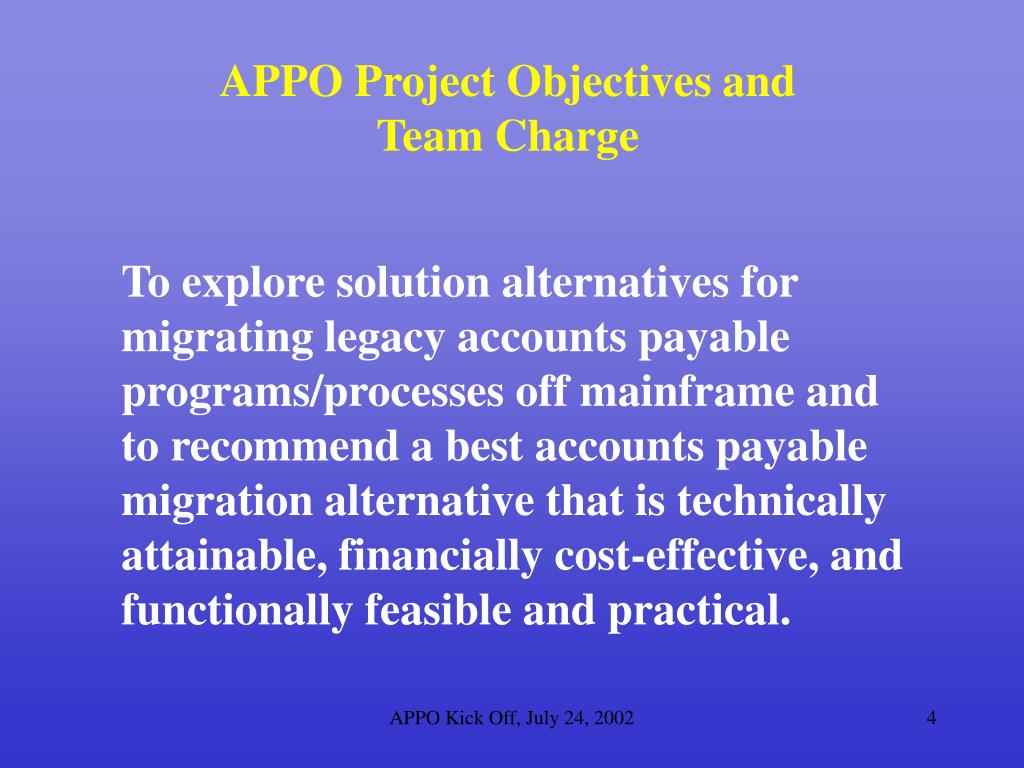 APPO Project Objectives and Team Charge

To explore solution alternatives for migrating legacy accounts payable programs/processes off mainframe and to recommend a best accounts payable migration alternative that is technically attainable, financially cost-effective, and functionally feasible and practical.

APPO Kick Off, July 24, 2002

4